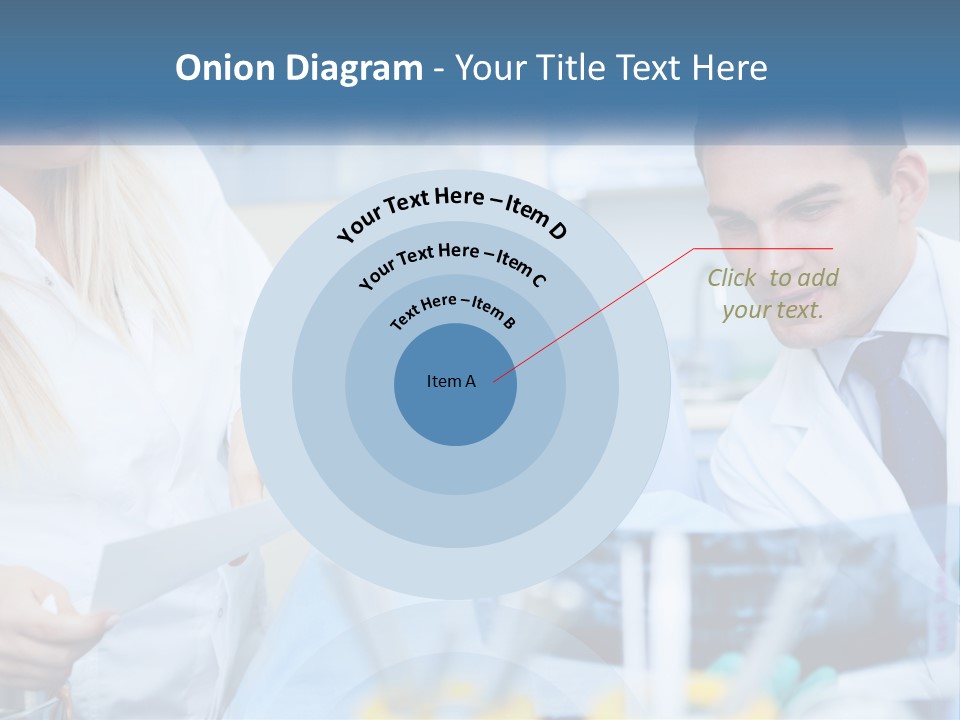 Onion Diagram - Your Title Text Here

Your Text Here – Item D

Your Text Here – Item C

Text Here – Item B

Item A

Click to add your text.